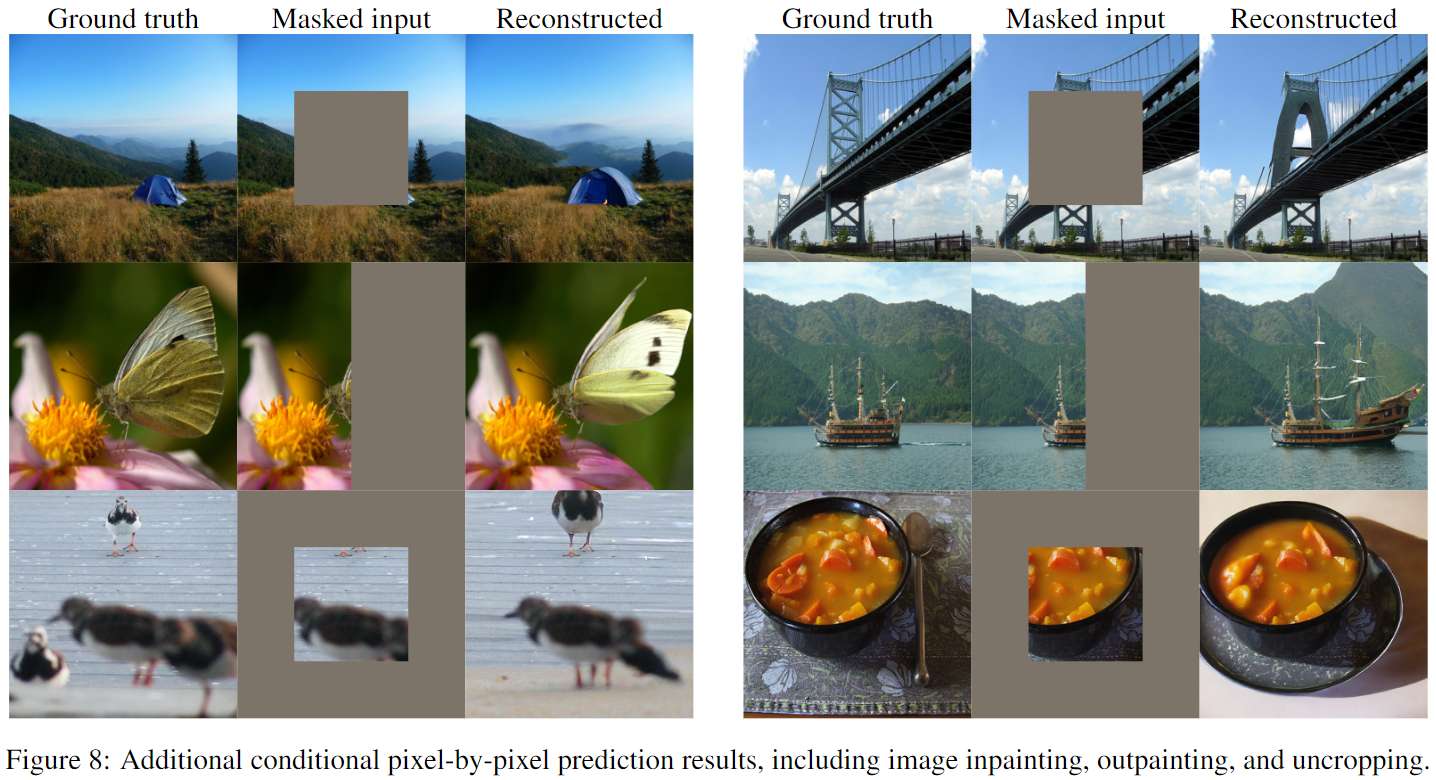 Ground truth Masked input Reconstructed

Ground truth Masked input Reconstructed

Figure 8: Additional conditional pixel-by-pixel prediction results, including image inpainting, outpainting, and uncropping.